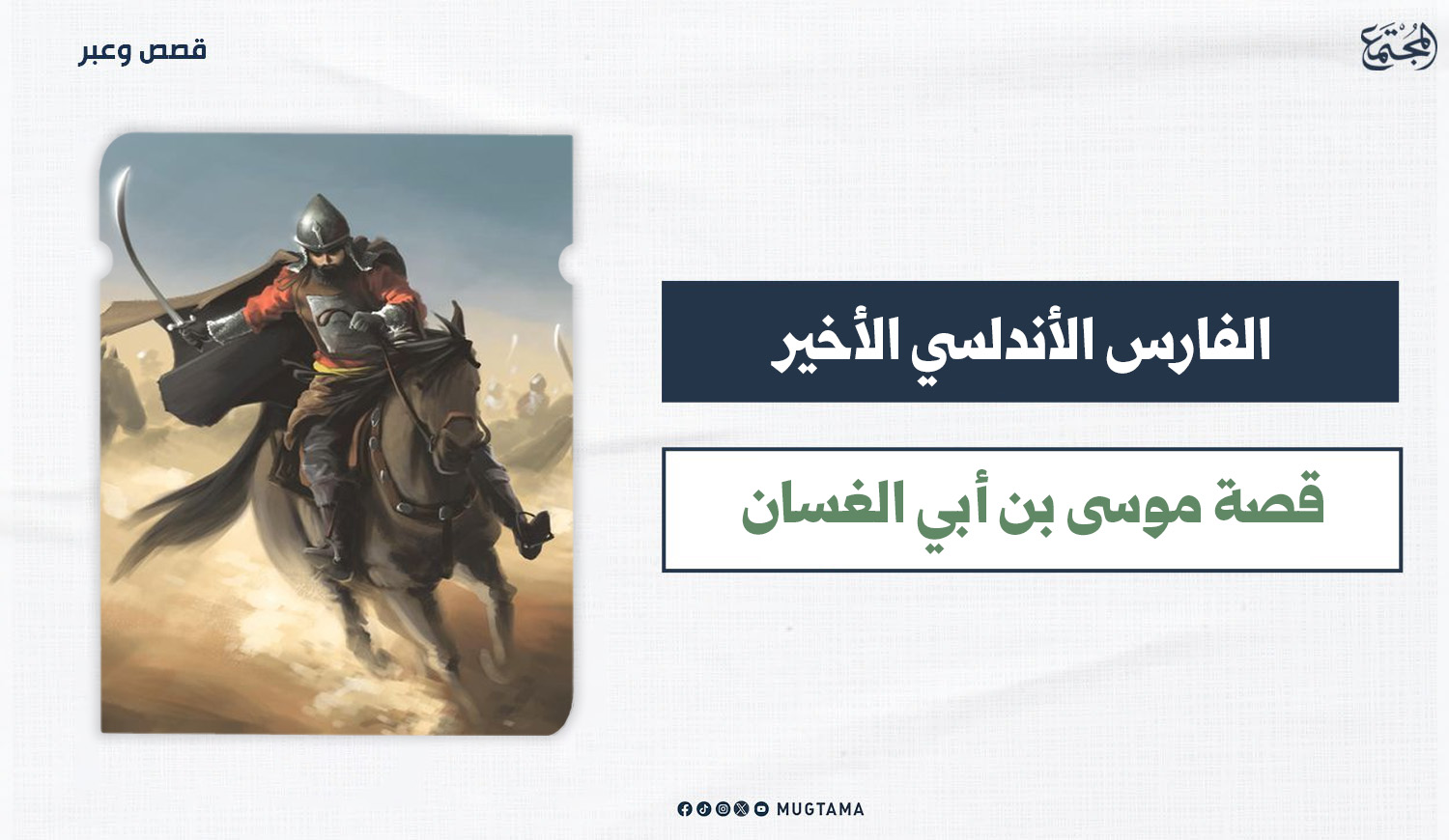 المجتمع

قصص وعبر

الفارس الأندلسي الأخير

قصة موسى بن أبي الغسان

MUGTAMA